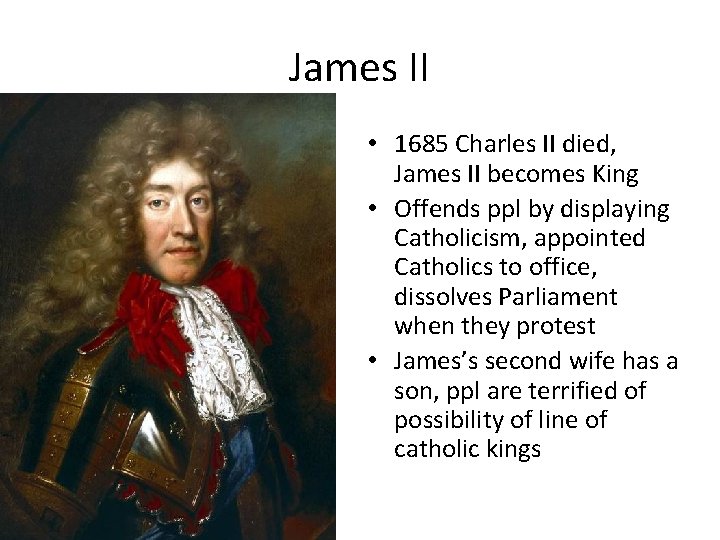 James II

• 1685 Charles II died, James II becomes King
• Offends ppl by displaying Catholicism, appointed Catholics to office, dissolves Parliament when they protest
• James's second wife has a son, ppl are terrified of possibility of line of catholic kings